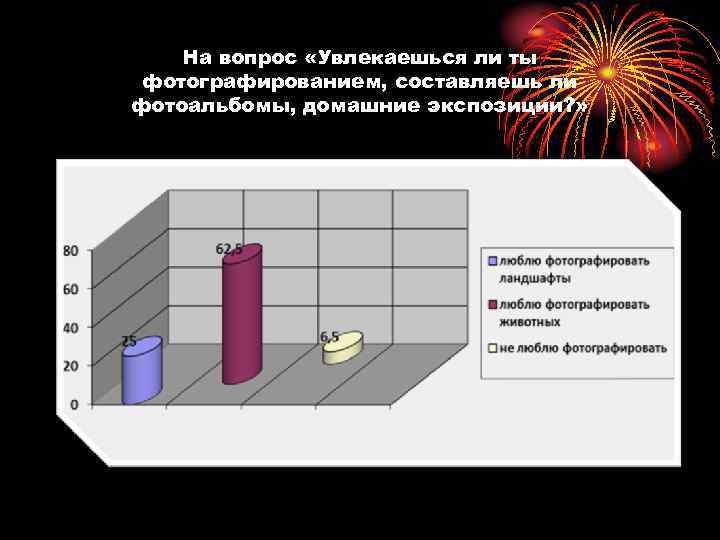 На вопрос «Увлекаешься ли ты фотографированием, составляешь ли фотоальбомы, домашние экспозиции?»

80
60
40
20
0

25
62,5
6,5

люблю фотографировать ландшафты
люблю фотографировать животных
не люблю фотографировать